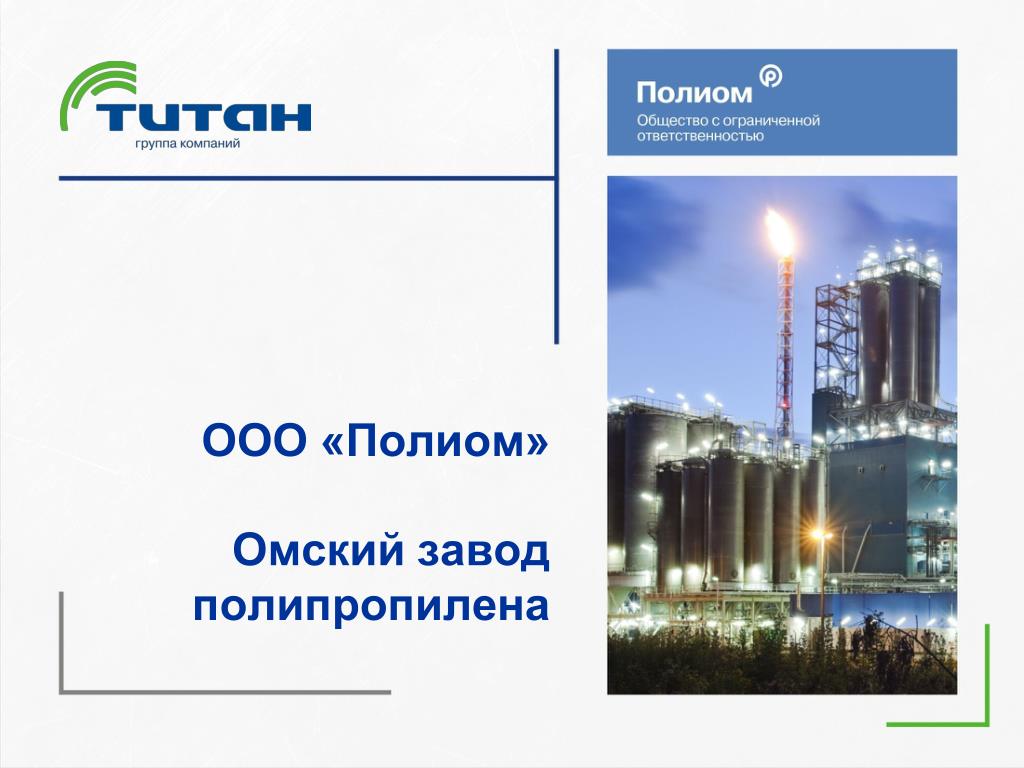 ТИТАН
группа компаний

Полиом
Общество с ограниченной ответственностью

ООО «Полиом»

Омский завод полипропилена